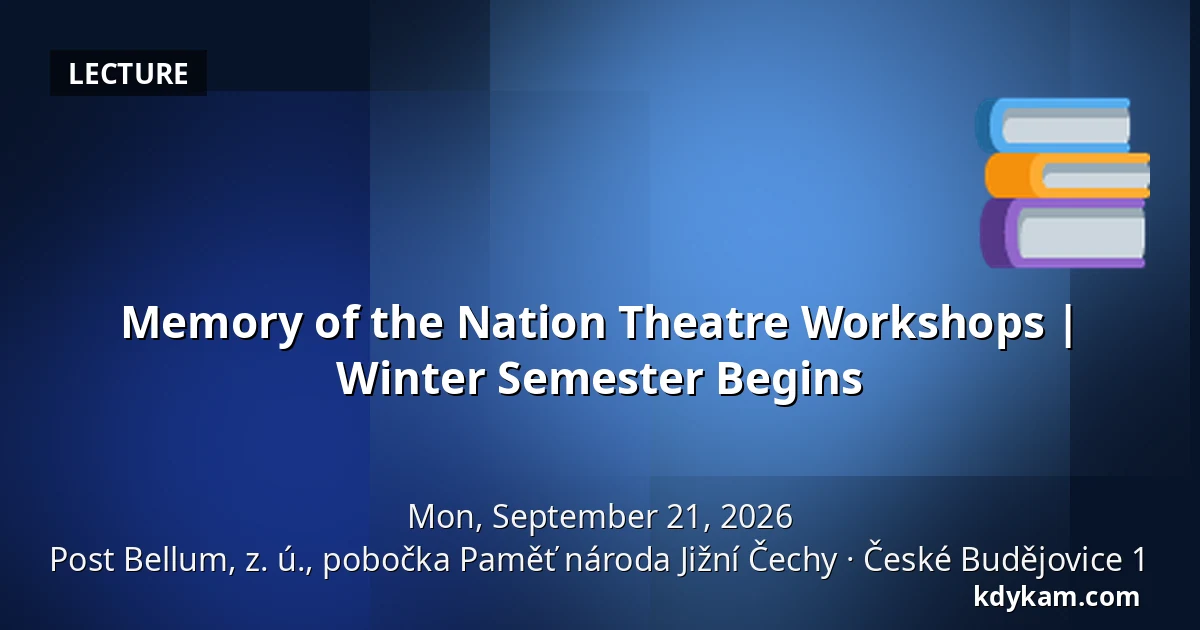 LECTURE

Memory of the Nation Theatre Workshops | Winter Semester Begins

Mon, September 21, 2026
Post Bellum, z. ú., pobočka Paměť národa Jižní Čechy · České Budějovice 1

kdykam.com